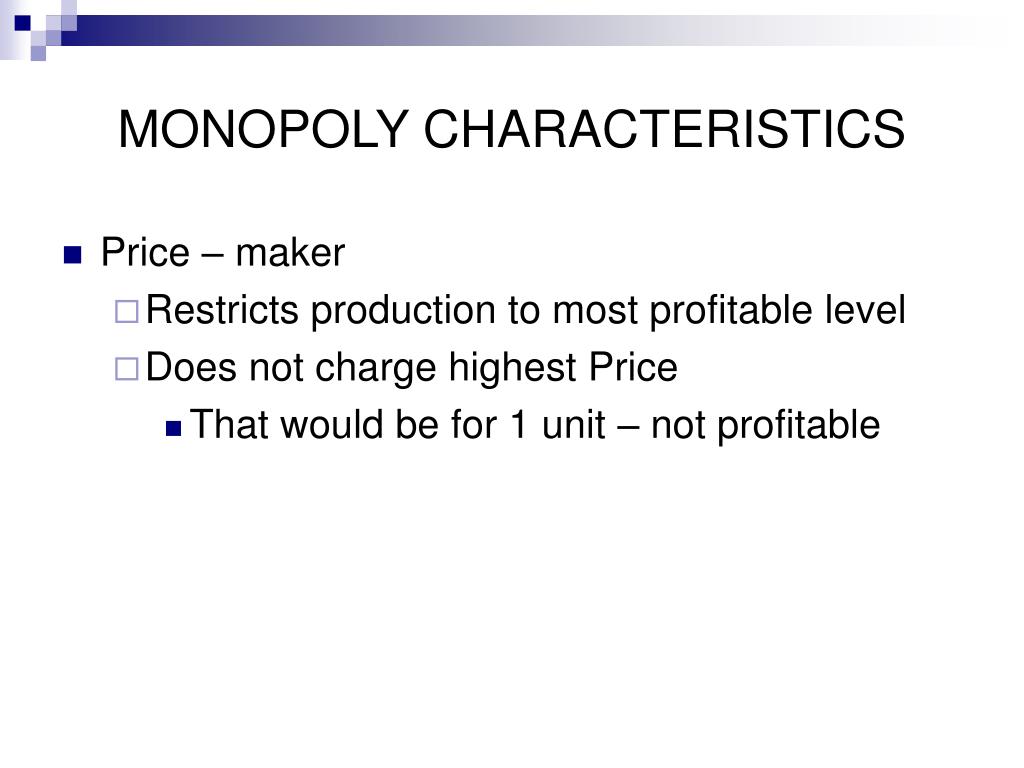 MONOPOLY CHARACTERISTICS

Price – maker

Restricts production to most profitable level

Does not charge highest Price

That would be for 1 unit – not profitable